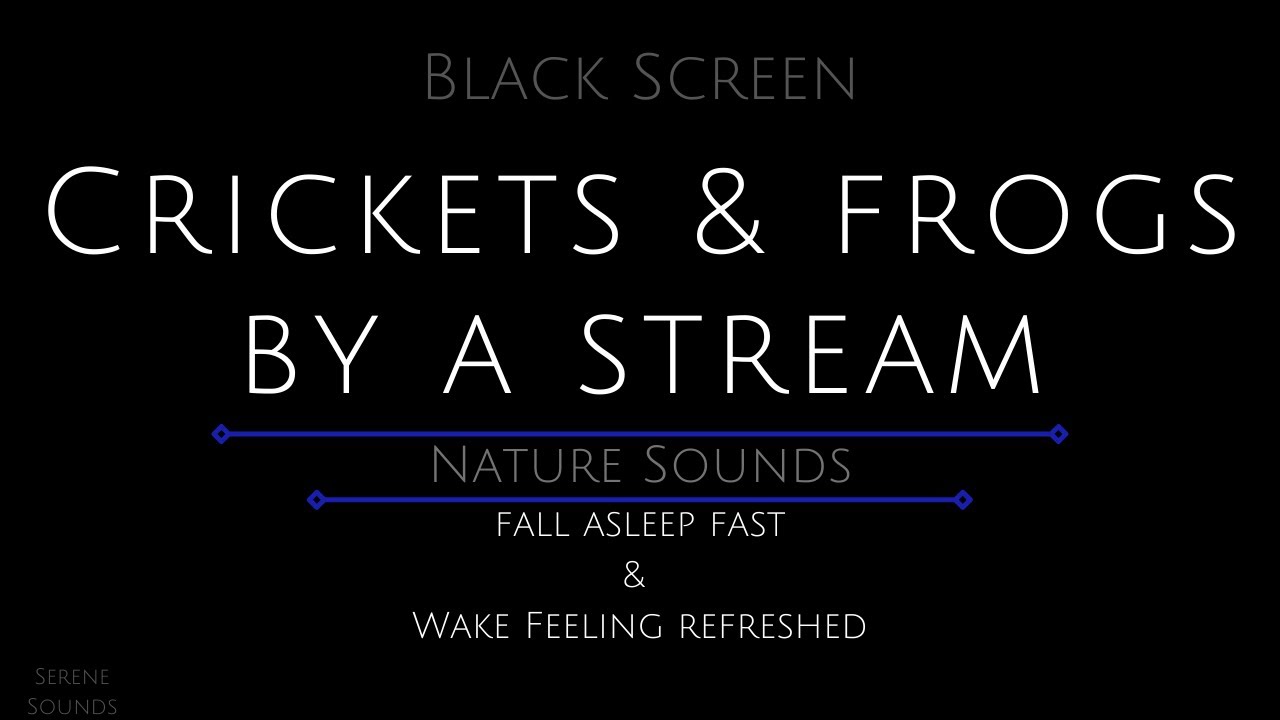 Black Screen

Crickets & frogs by a stream

Nature Sounds

fall asleep fast
&
Wake Feeling refreshed

Serene Sounds